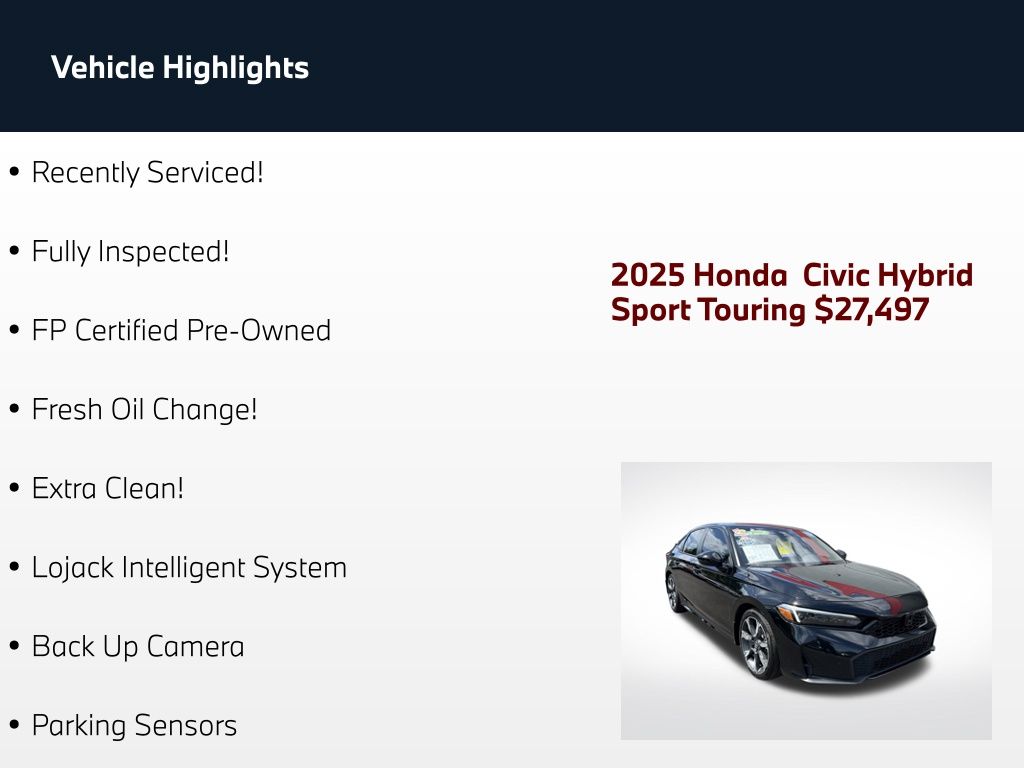 Vehicle Highlights

• Recently Serviced!

• Fully Inspected!

• FP Certified Pre-Owned

• Fresh Oil Change!

• Extra Clean!

• Lojack Intelligent System

• Back Up Camera

• Parking Sensors

2025 Honda Civic Hybrid Sport Touring $27,497